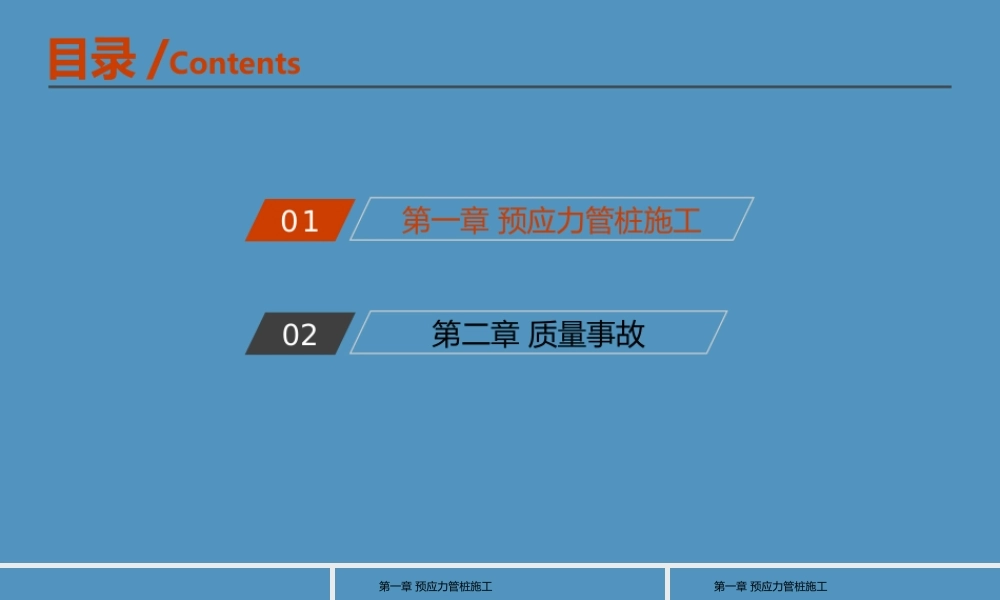 目录 /Contents

01 第一章 预应力管桩施工

02 第二章 质量事故

第一章 预应力管桩施工

第一章 预应力管桩施工